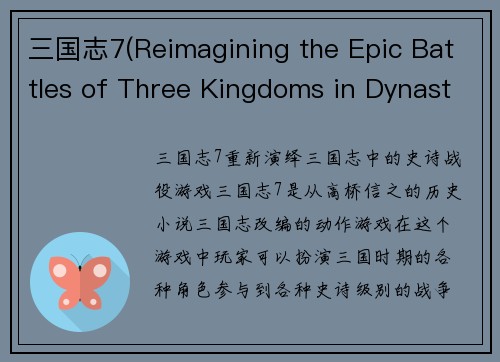 三国志7(Reimagining the Epic Battles of Three Kingdoms in Dynast

三国志7重新演绎三国志中的史诗战役游戏三国志7是从高桥信之的历史小说三国志改编的动作游戏在这个游戏中玩家可以扮演三国时期的各种角色参与到各种史诗级别的战争